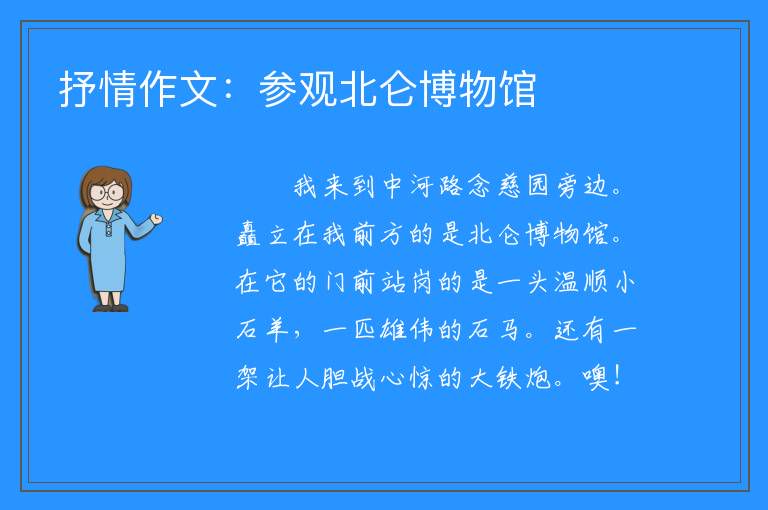 抒情作文：参观北仑博物馆

我来到中河路念慈园旁边。矗立在我前方的是北仑博物馆。在它的门前站岗的是一头温顺小石羊，一匹雄伟的石马。还有一架让人胆战心惊的大铁炮。噢！